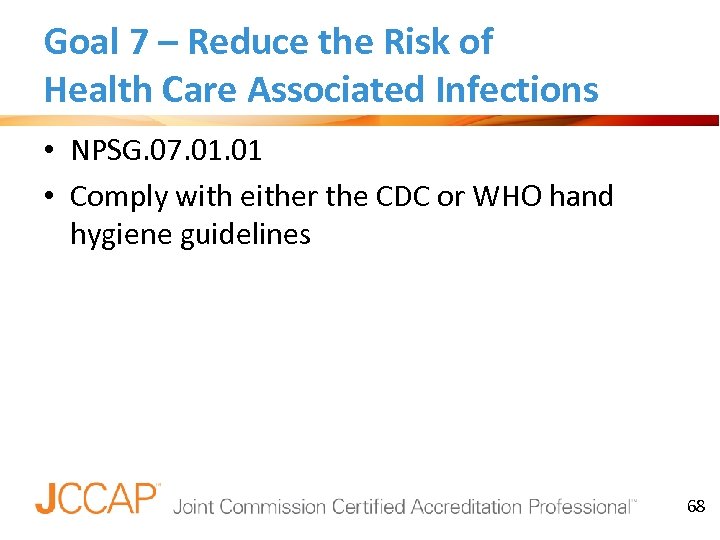 Goal 7 – Reduce the Risk of Health Care Associated Infections

• NPSG.07.01.01
• Comply with either the CDC or WHO hand hygiene guidelines

JCCAP™ Joint Commission Certified Accreditation Professional™

68